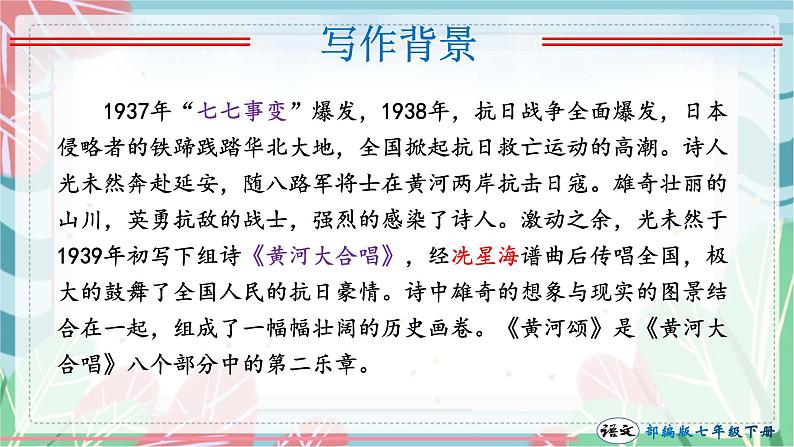 写作背景

1937年“七七事变”爆发，1938年，抗日战争全面爆发，日本侵略者的铁蹄践踏华北大地，全国掀起抗日救亡运动的高潮。诗人光未然奔赴延安，随八路军将士在黄河两岸抗击日寇。雄奇壮丽的山川，英勇抗敌的战士，强烈的感染了诗人。激动之余，光未然于1939年初写下组诗《黄河大合唱》，经冼星海谱曲后传唱全国，极大的鼓舞了全国人民的抗日豪情。诗中雄奇的想象与现实的图景结合在一起，组成了一幅幅壮阔的历史画卷。《黄河颂》是《黄河大合唱》八个部分中的第二乐章。

语文 部编版七年级下册